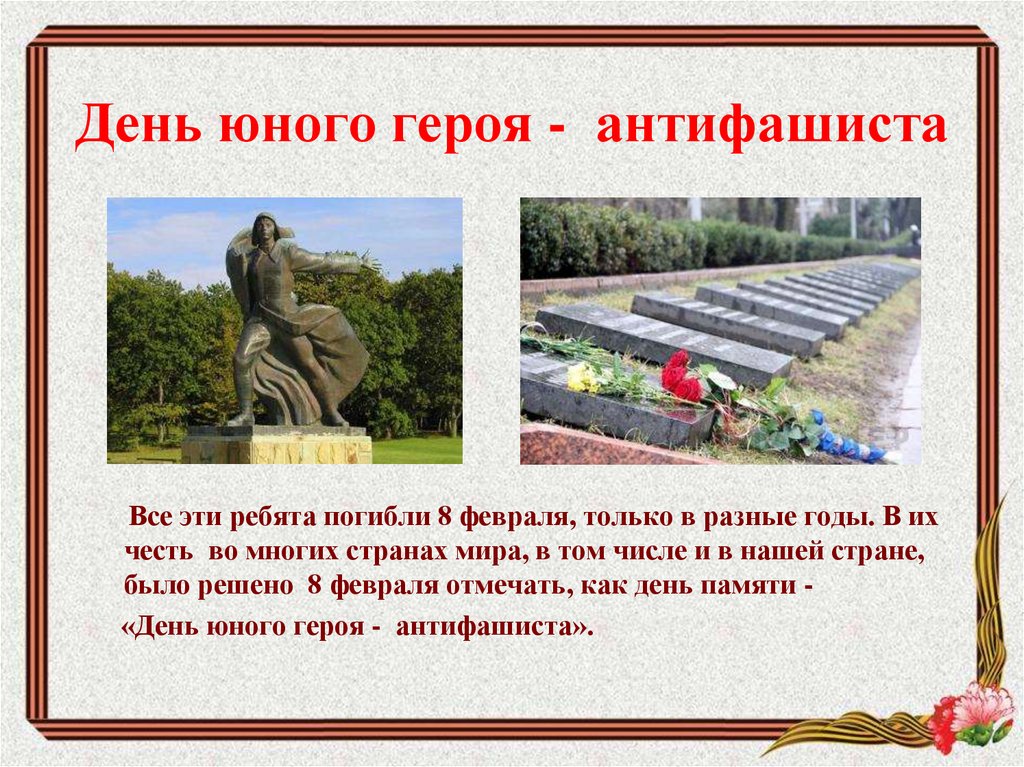 День юного героя - антифашиста

Все эти ребята погибли 8 февраля, только в разные годы. В их честь во многих странах мира, в том числе и в нашей стране, было решено 8 февраля отмечать, как день памяти - «День юного героя - антифашиста».